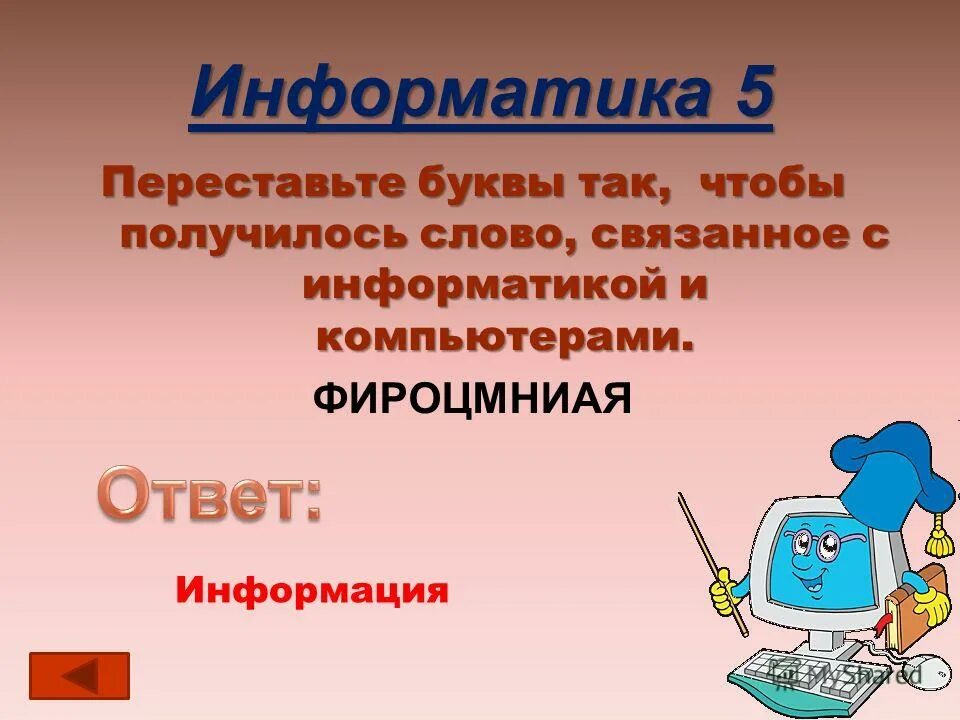 Информатика 5

Переставьте буквы так, чтобы получилось слово, связанное с информатикой и компьютерами.

ФИРОЦМНИАЯ

Ответ:

Информация

MyShared